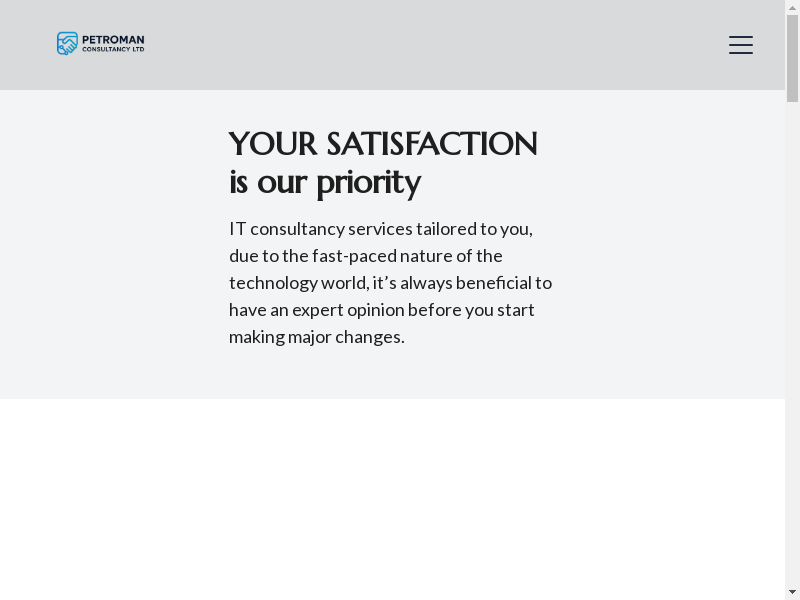 PETROMAN
CONSULTANCY LTD

YOUR SATISFACTION
is our priority

IT consultancy services tailored to you, due to the fast-paced nature of the technology world, it’s always beneficial to have an expert opinion before you start making major changes.